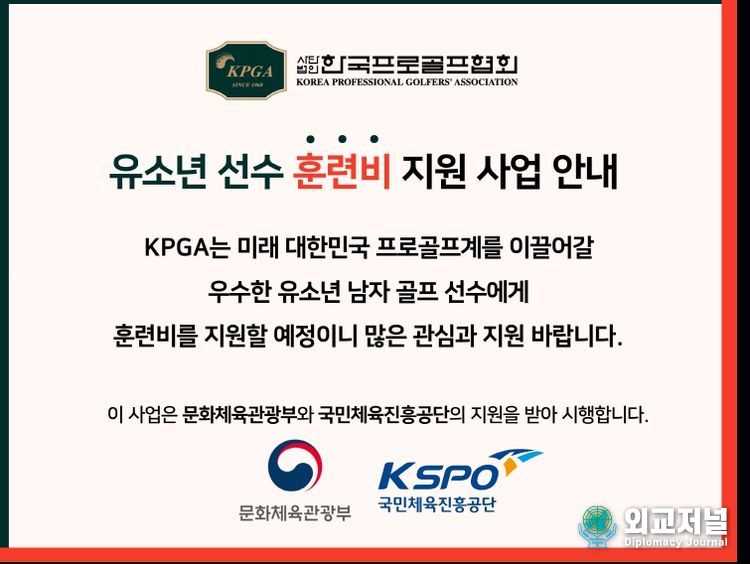 KPGA
SINCE 1968

사단법인 한국프로골프협회
KOREA PROFESSIONAL GOLFERS' ASSOCIATION

유소년 선수 훈련비 지원 사업 안내

KPGA는 미래 대한민국 프로골프계를 이끌어갈
우수한 유소년 남자 골프 선수에게
훈련비를 지원할 예정이니 많은 관심과 지원 바랍니다.

이 사업은 문화체육관광부와 국민체육진흥공단의 지원을 받아 시행합니다.

문화체육관광부

KSPO
국민체육진흥공단

외교저널
Diplomacy Journal